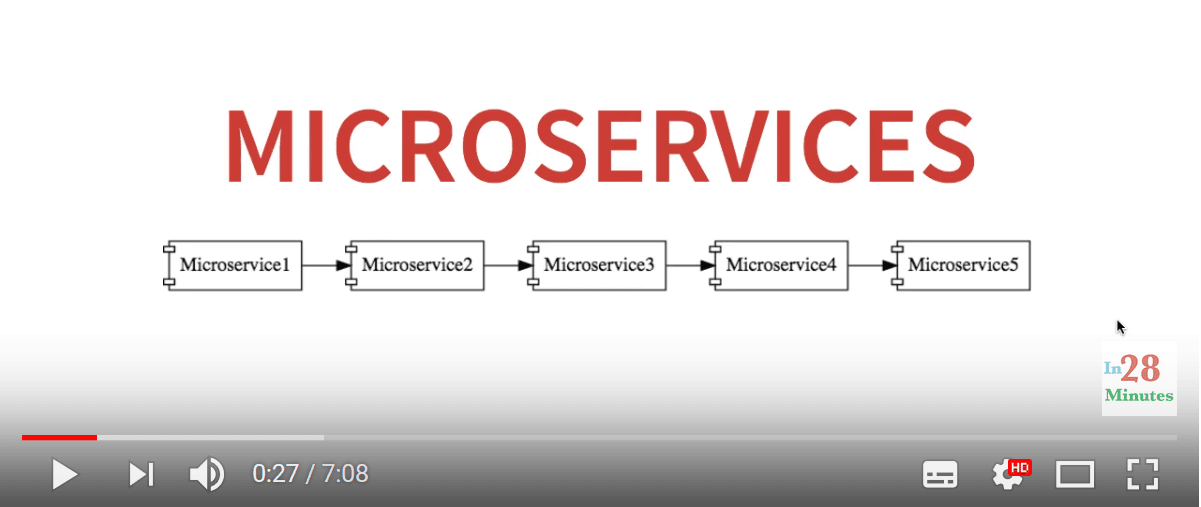 MICROSERVICES

Microservice1 Microservice2 Microservice3 Microservice4 Microservice5

In 28 Minutes

0:27 / 7:08

HD